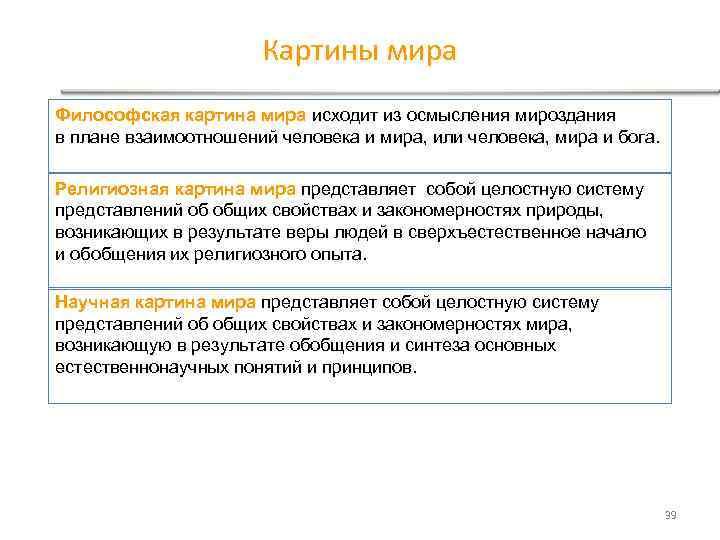 Картины мира

Философская картина мира исходит из осмысления мироздания в плане взаимоотношений человека и мира, или человека, мира и бога.

Религиозная картина мира представляет собой целостную систему представлений об общих свойствах и закономерностях природы, возникающих в результате веры людей в сверхъестественное начало и обобщения их религиозного опыта.

Научная картина мира представляет собой целостную систему представлений об общих свойствах и закономерностях мира, возникающую в результате обобщения и синтеза основных естественнонаучных понятий и принципов.

39